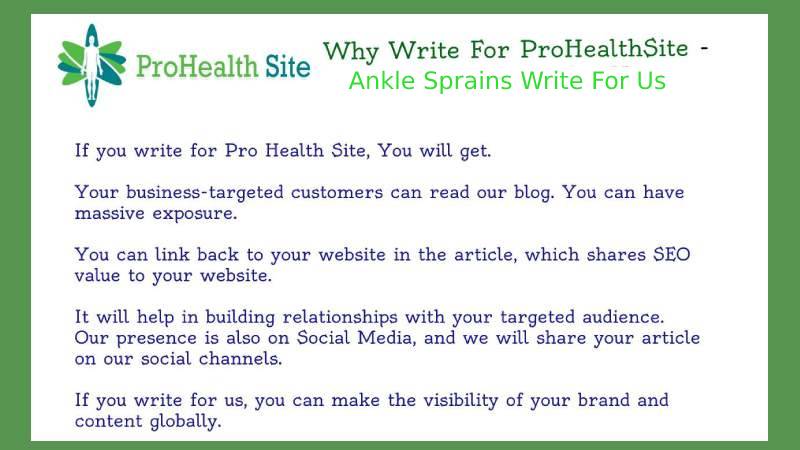 ProHealth Site

Why Write For ProHealthSite -
Ankle Sprains Write For Us

If you write for Pro Health Site, You will get.

Your business-targeted customers can read our blog. You can have massive exposure.

You can link back to your website in the article, which shares SEO value to your website.

It will help in building relationships with your targeted audience. Our presence is also on Social Media, and we will share your article on our social channels.

If you write for us, you can make the visibility of your brand and content globally.